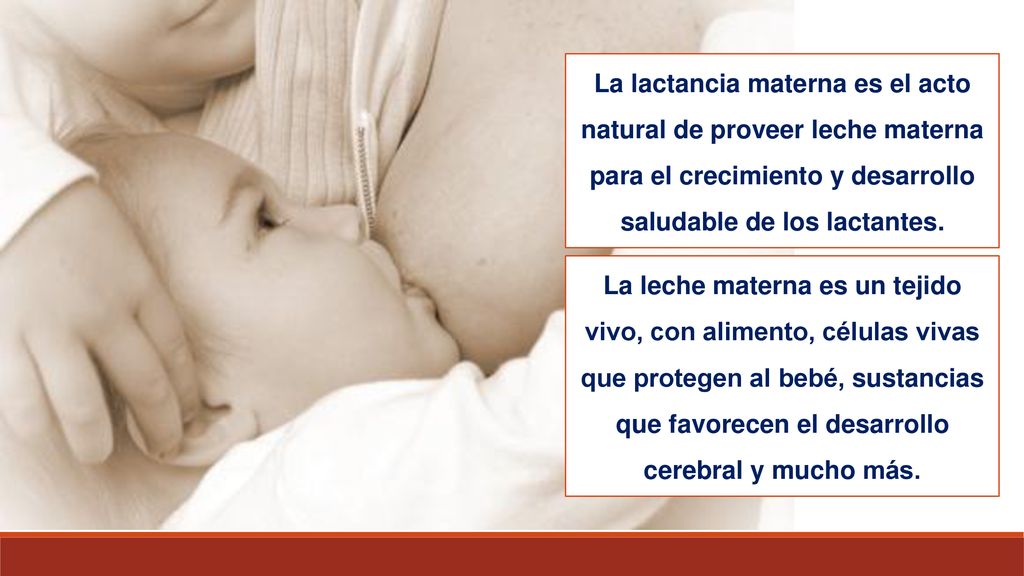 La lactancia materna es el acto natural de proveer leche materna para el crecimiento y desarrollo saludable de los lactantes.

La leche materna es un tejido vivo, con alimento, células vivas que protegen al bebé, sustancias que favorecen el desarrollo cerebral y mucho más.